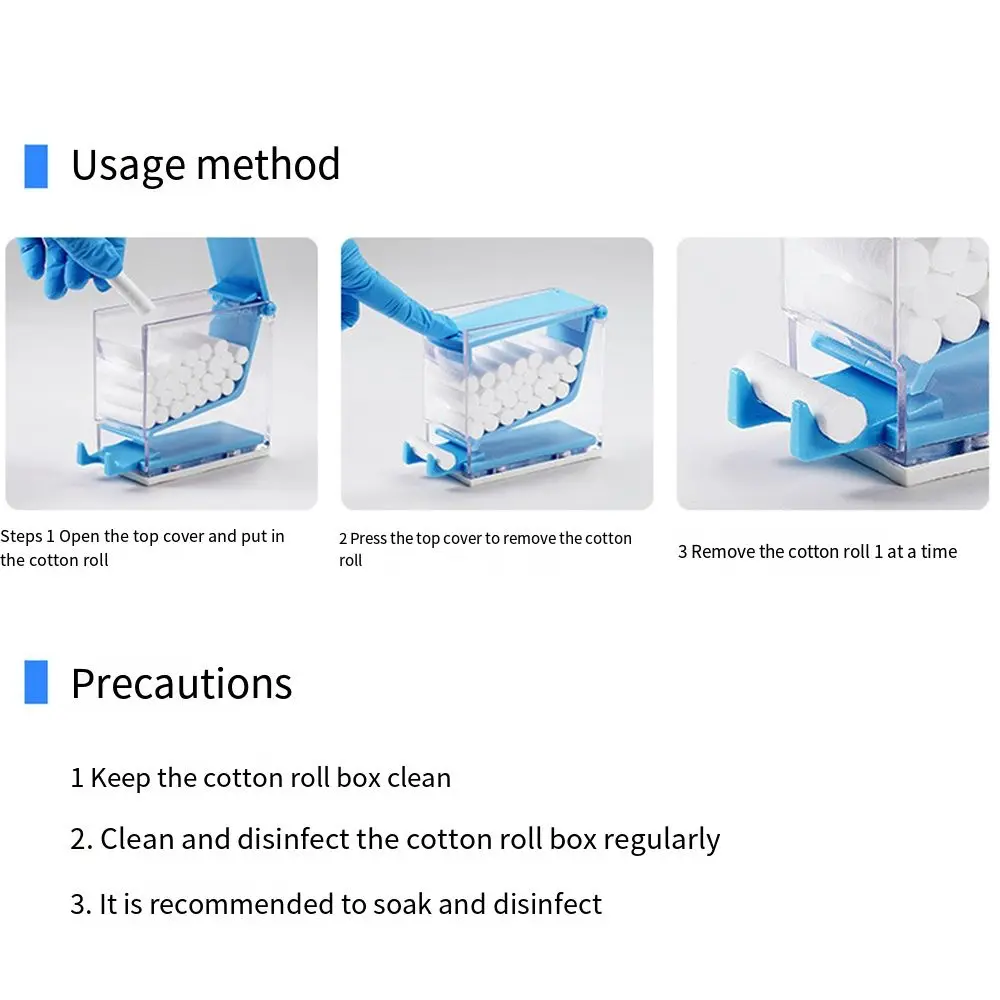 Usage method

Steps 1 Open the top cover and put in the cotton roll

2 Press the top cover to remove the cotton roll

3 Remove the cotton roll 1 at a time

Precautions

1 Keep the cotton roll box clean

2. Clean and disinfect the cotton roll box regularly

3. It is recommended to soak and disinfect